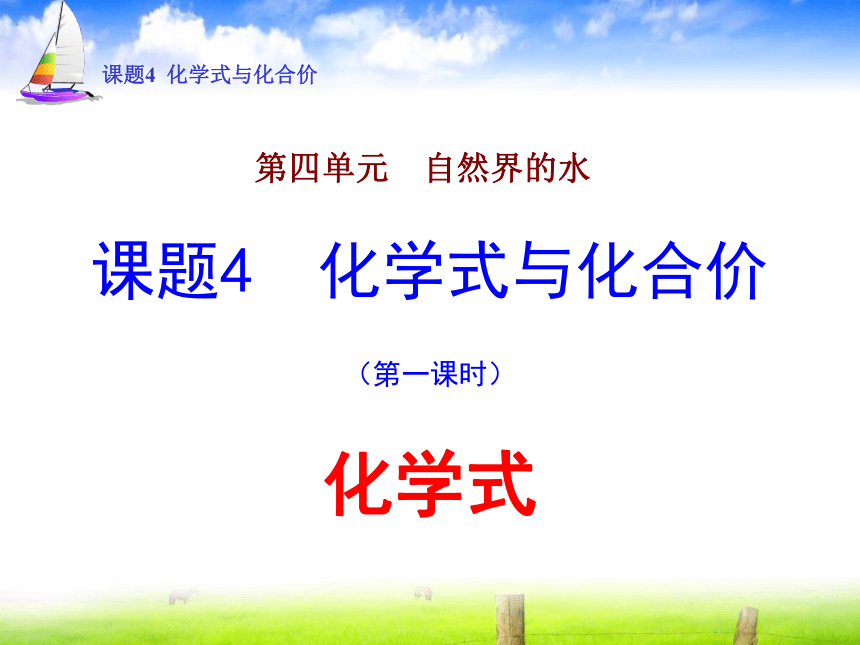 课题4 化学式与化合价

第四单元　自然界的水

课题4　化学式与化合价

（第一课时）

化学式